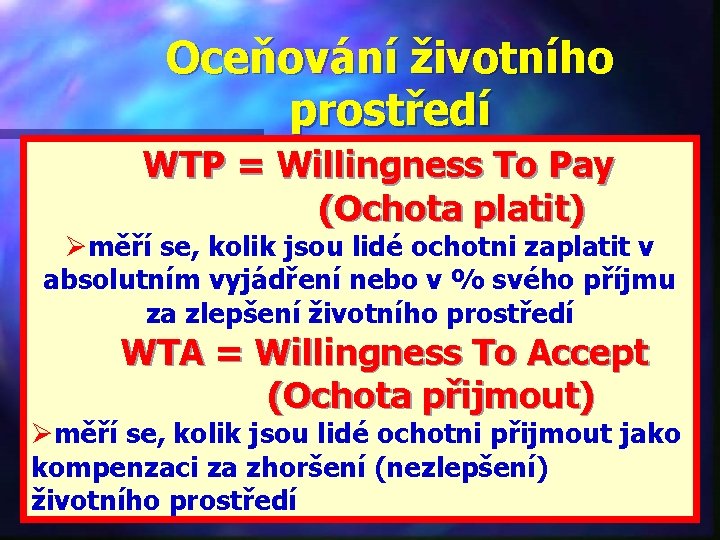 Oceňování životního prostředí

WTP = Willingness To Pay (Ochota platit)

➢měří se, kolik jsou lidé ochotni zaplatit v absolutním vyjádření nebo v % svého příjmu za zlepšení životního prostředí

WTA = Willingness To Accept (Ochota přijmout)

➢měří se, kolik jsou lidé ochotni přijmout jako kompenzaci za zhoršení (nezlepšení) životního prostředí